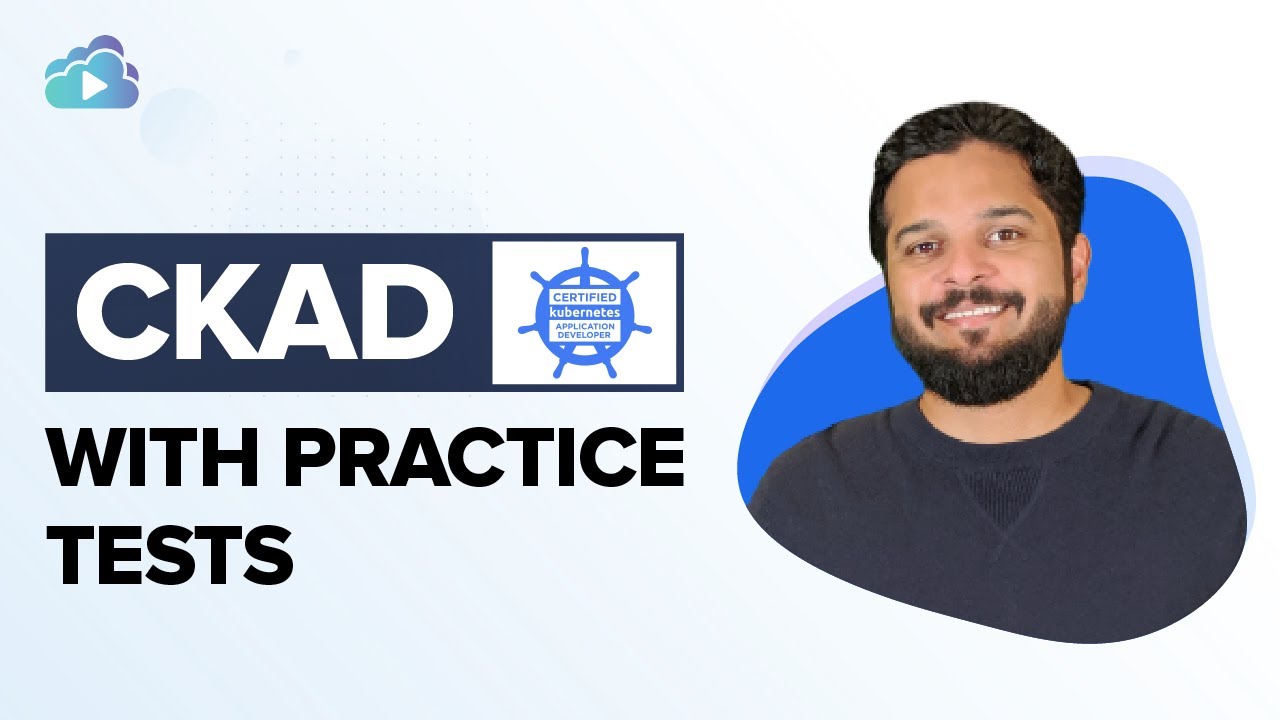 CKAD

CERTIFIED
kubernetes
APPLICATION DEVELOPER

WITH PRACTICE TESTS